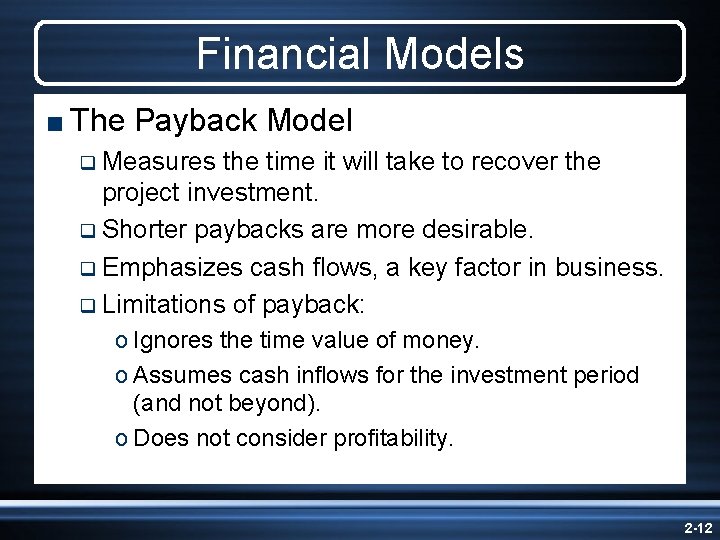 Financial Models

■ The Payback Model

❑ Measures the time it will take to recover the project investment.

❑ Shorter paybacks are more desirable.

❑ Emphasizes cash flows, a key factor in business.

❑ Limitations of payback:

o Ignores the time value of money.

o Assumes cash inflows for the investment period (and not beyond).

o Does not consider profitability.

2-12